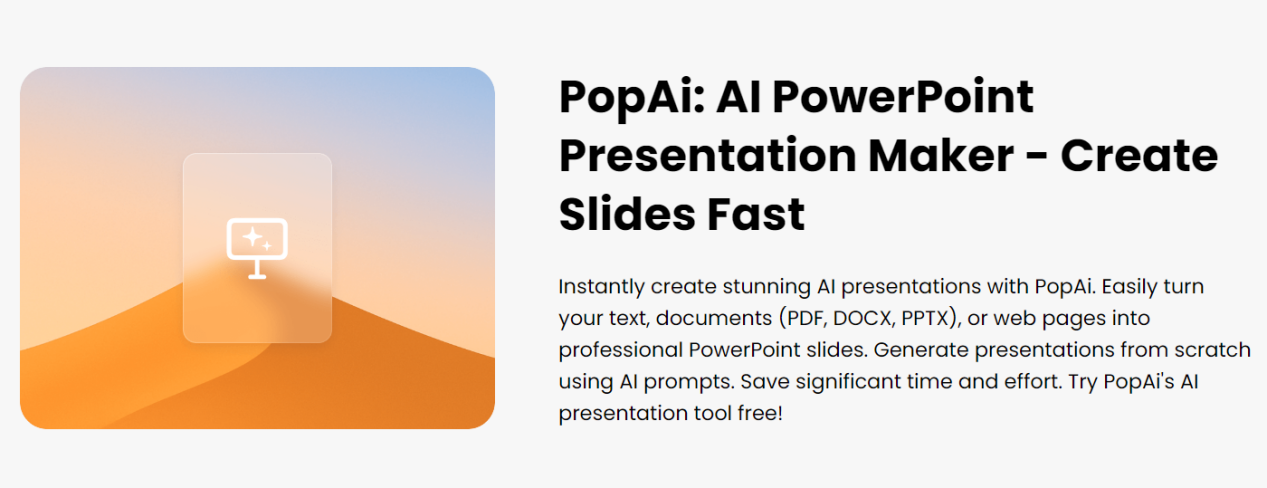 PopAi: AI PowerPoint Presentation Maker - Create Slides Fast

Instantly create stunning AI presentations with PopAi. Easily turn your text, documents (PDF, DOCX, PPTX), or web pages into professional PowerPoint slides. Generate presentations from scratch using AI prompts. Save significant time and effort. Try PopAi's AI presentation tool free!